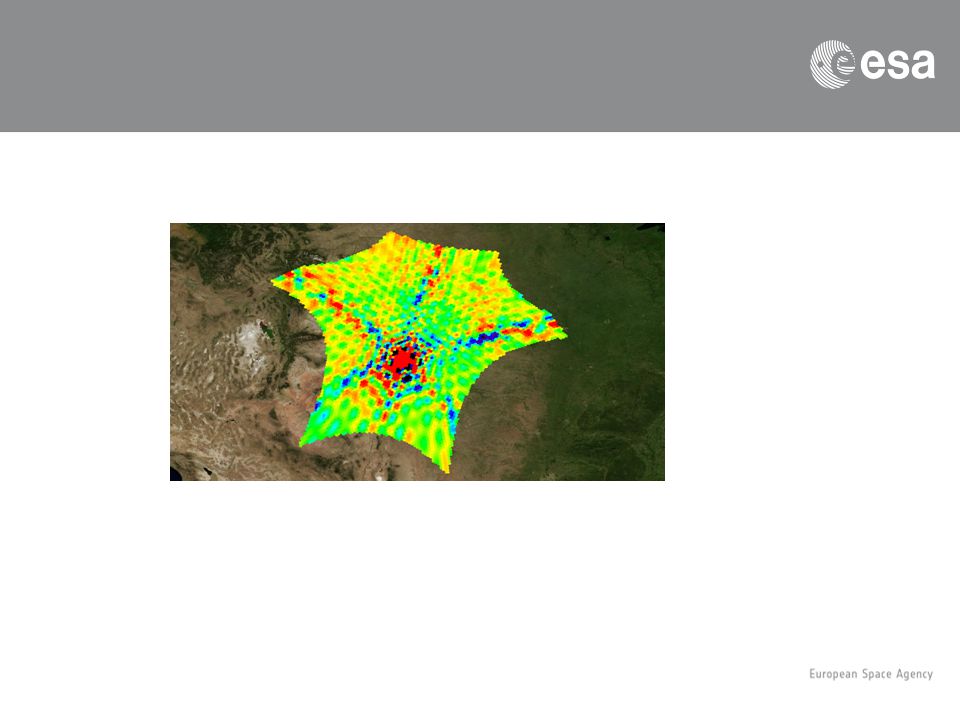 esa

European Space Agency